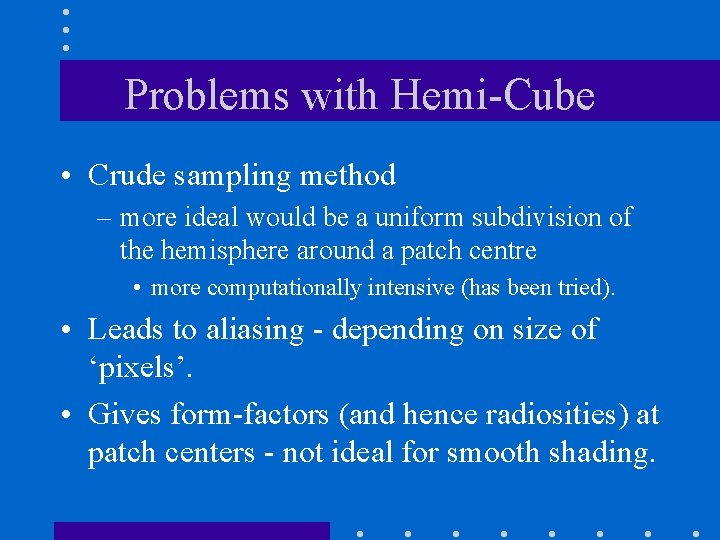 Problems with Hemi-Cube

• Crude sampling method
– more ideal would be a uniform subdivision of the hemisphere around a patch centre
• more computationally intensive (has been tried).

• Leads to aliasing - depending on size of ‘pixels’.

• Gives form-factors (and hence radiosities) at patch centers - not ideal for smooth shading.